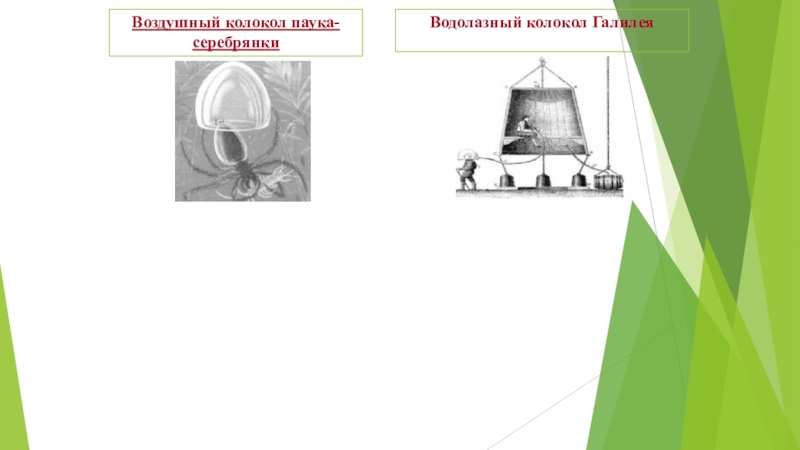 Воздушный колокол паука-серебрянки

Водолазный колокол Галилея